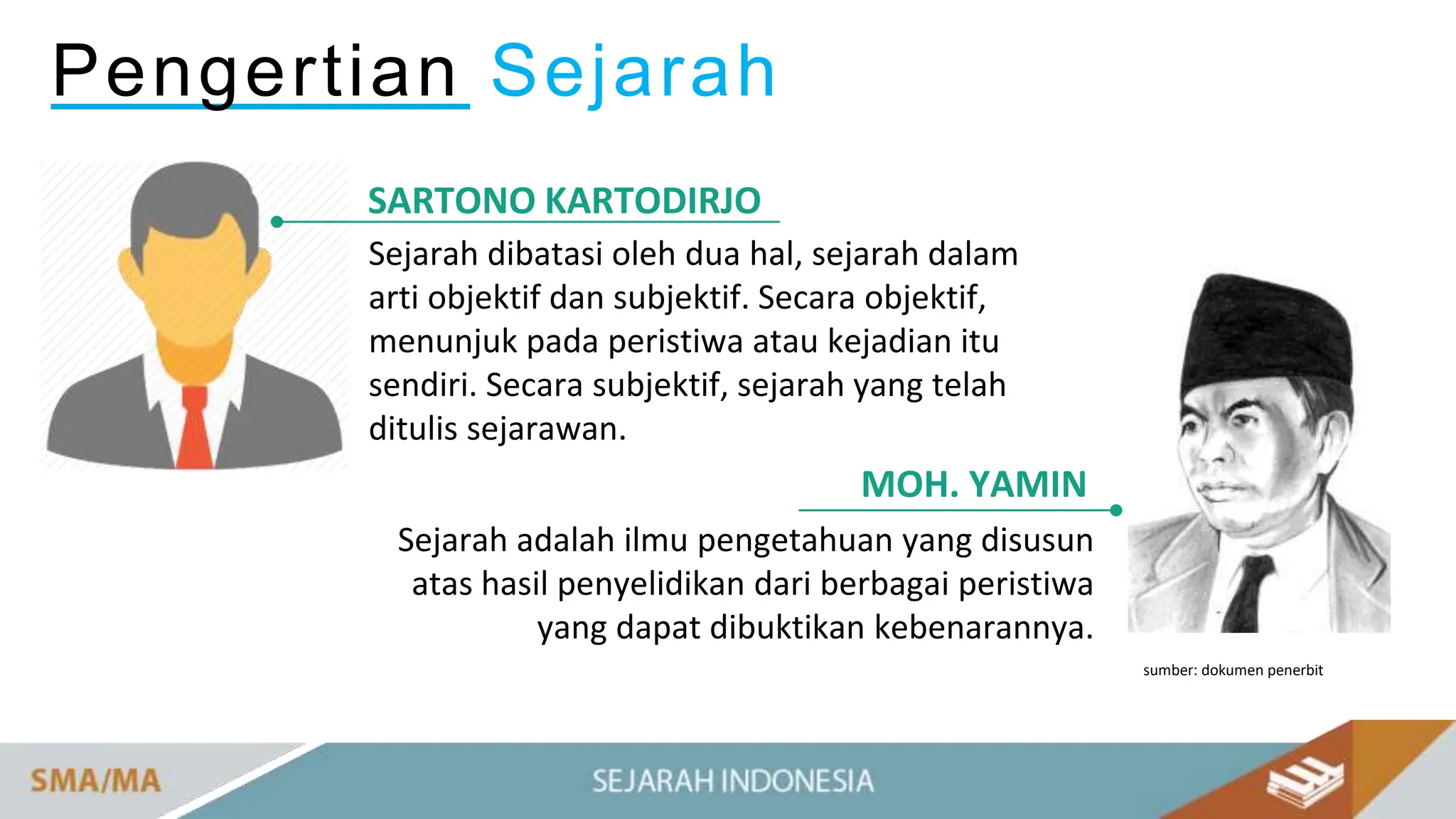 Pengertian Sejarah

SARTONO KARTODIRJO

Sejarah dibatasi oleh dua hal, sejarah dalam arti objektif dan subjektif. Secara objektif, menunjuk pada peristiwa atau kejadian itu sendiri. Secara subjektif, sejarah yang telah ditulis sejarawan.

MOH. YAMIN

Sejarah adalah ilmu pengetahuan yang disusun atas hasil penyelidikan dari berbagai peristiwa yang dapat dibuktikan kebenarannya.

sumber: dokumen penerbit

SMA/MA

SEJARAH INDONESIA